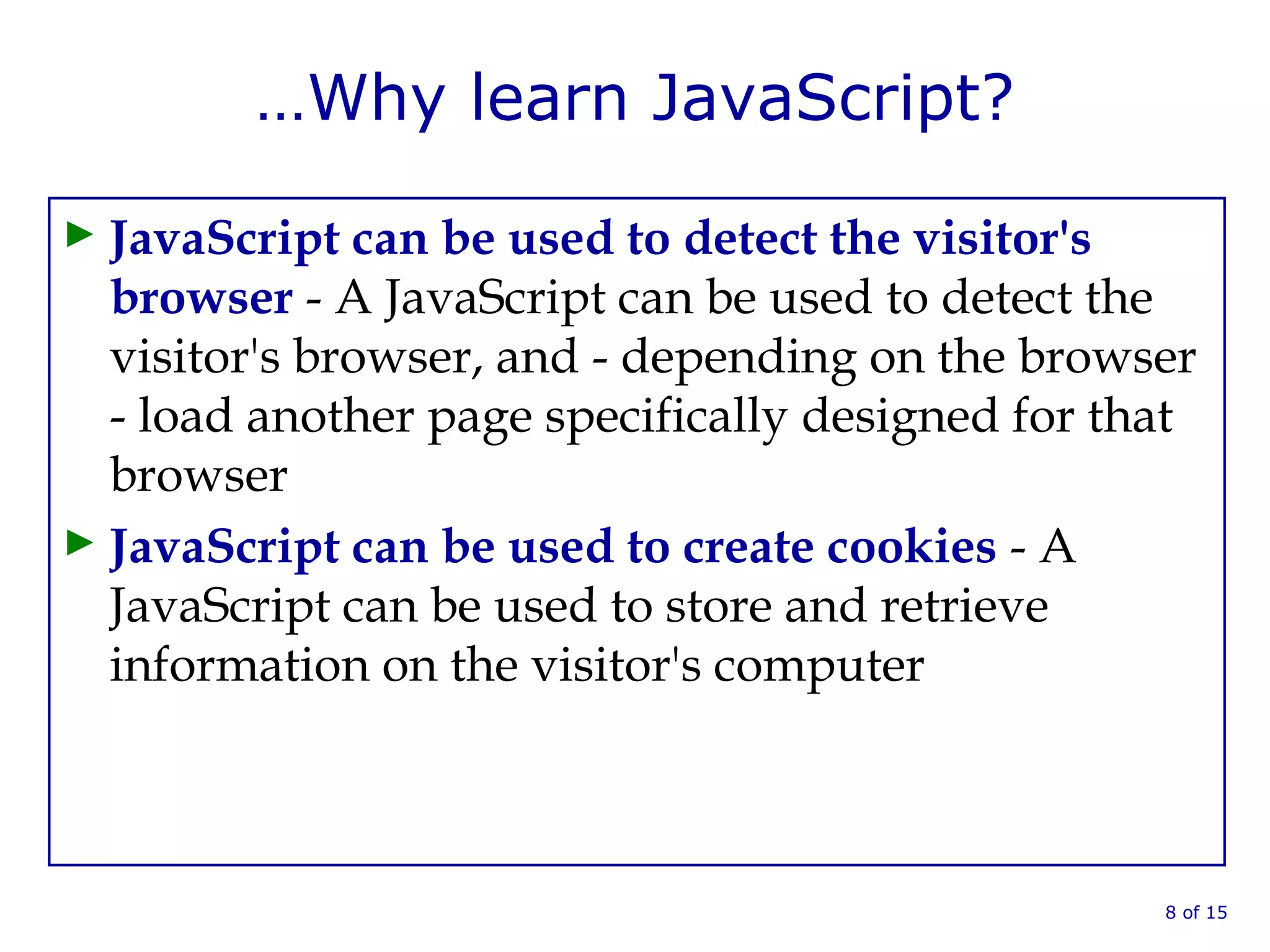 …Why learn JavaScript?

JavaScript can be used to detect the visitor's browser - A JavaScript can be used to detect the visitor's browser, and - depending on the browser - load another page specifically designed for that browser

JavaScript can be used to create cookies - A JavaScript can be used to store and retrieve information on the visitor's computer

8 of 15